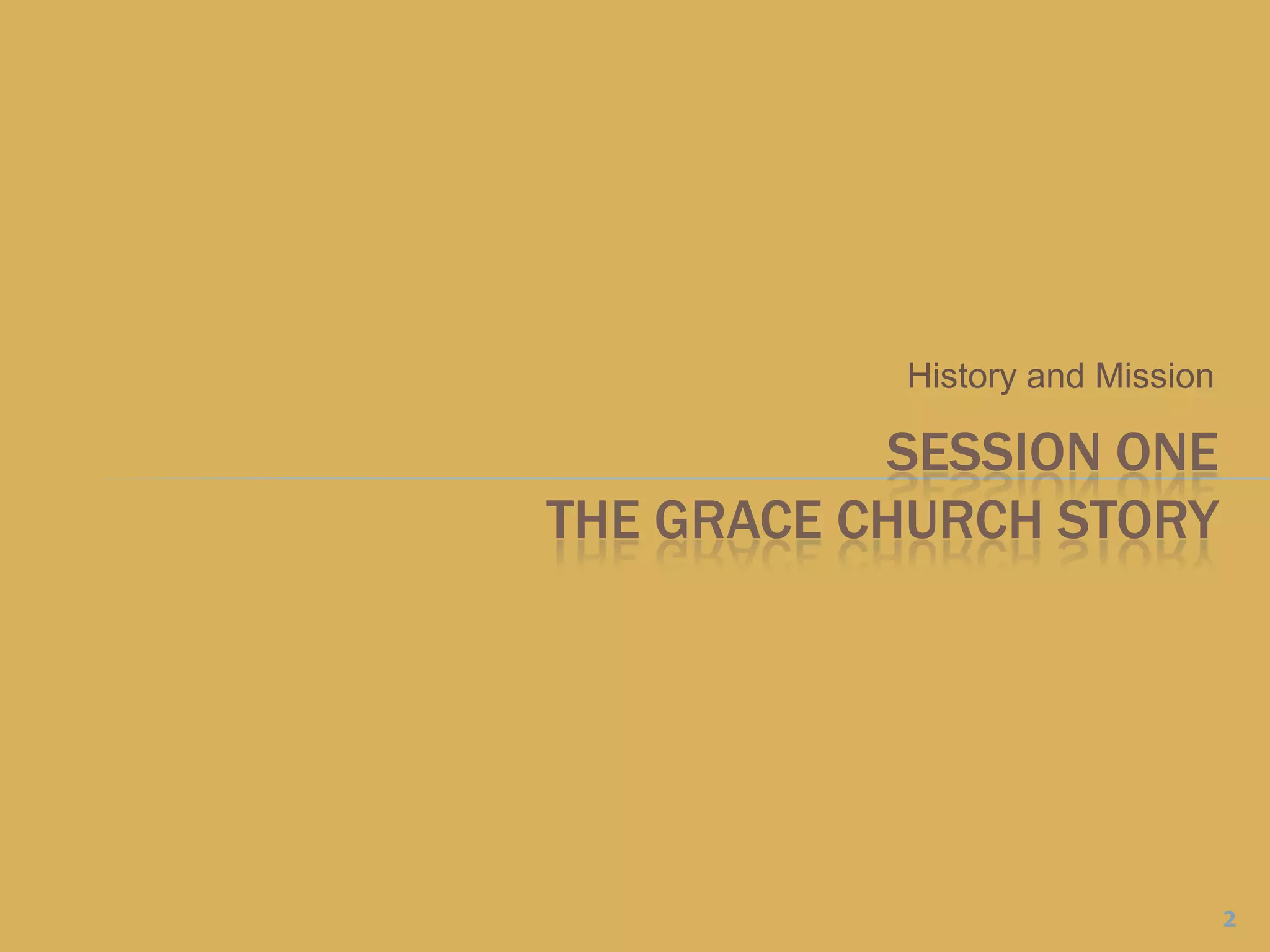 History and Mission

SESSION ONE
THE GRACE CHURCH STORY

2